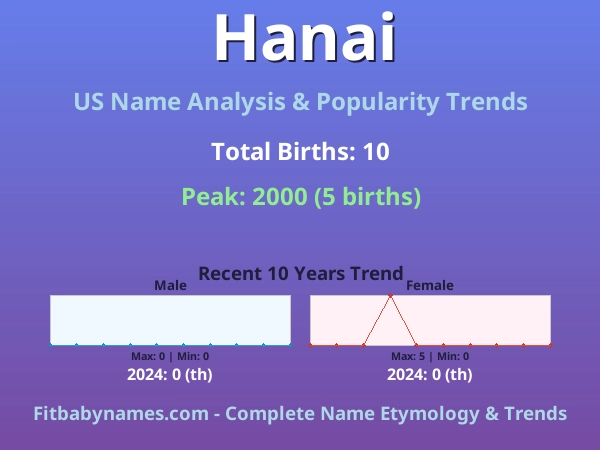 Hanai

US Name Analysis & Popularity Trends

Total Births: 10

Peak: 2000 (5 births)

Recent 10 Years Trend

Male

Max: 0 | Min: 0

2024: 0 (th)

Female

Max: 5 | Min: 0

2024: 0 (th)

Fitbabynames.com - Complete Name Etymology & Trends